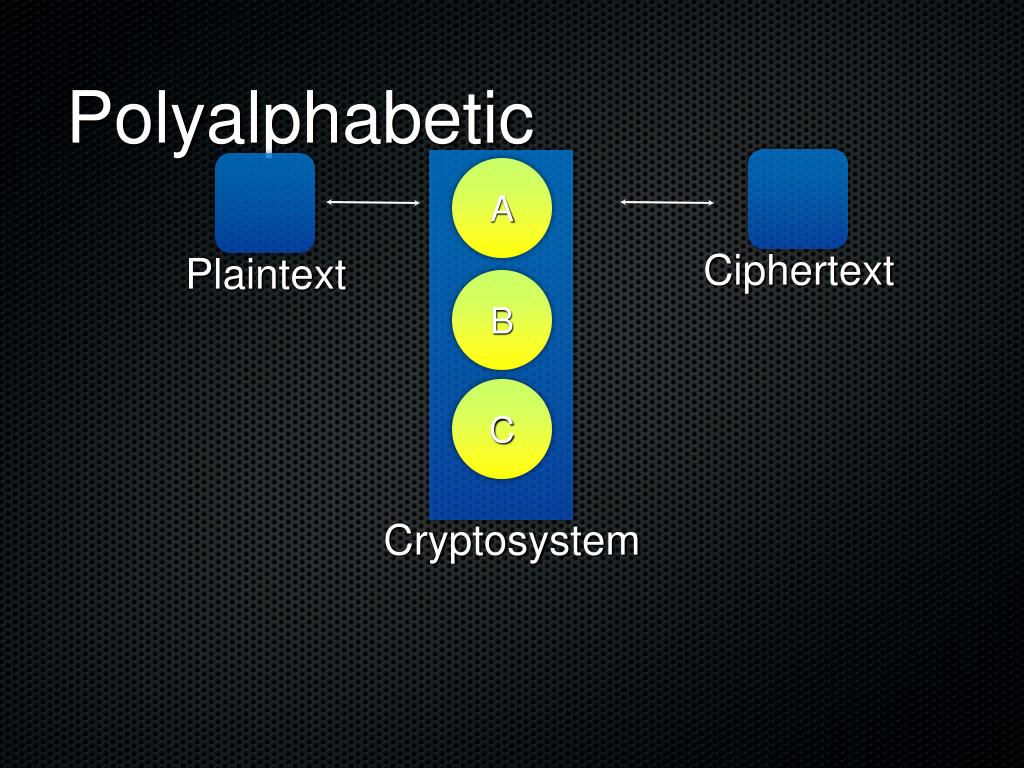 Polyalphabetic

Plaintext

A

B

C

Ciphertext

Cryptosystem